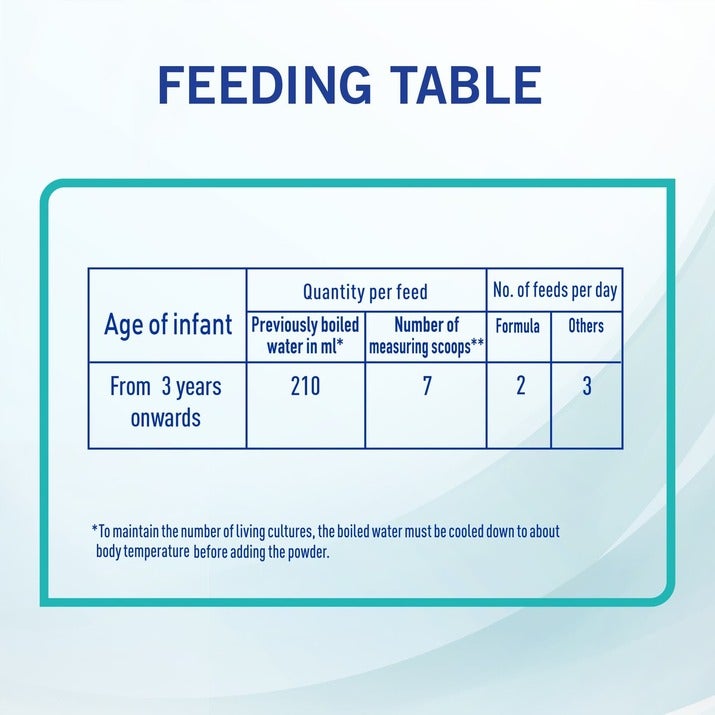 FEEDING TABLE

| Age of infant | Quantity per feed | | No. of feeds per day | |
|---|---|---|---|---|
| | Previously boiled water in ml* | Number of measuring scoops** | Formula | Others |
| From 3 years onwards | 210 | 7 | 2 | 3 |

*To maintain the number of living cultures, the boiled water must be cooled down to about body temperature before adding the powder.